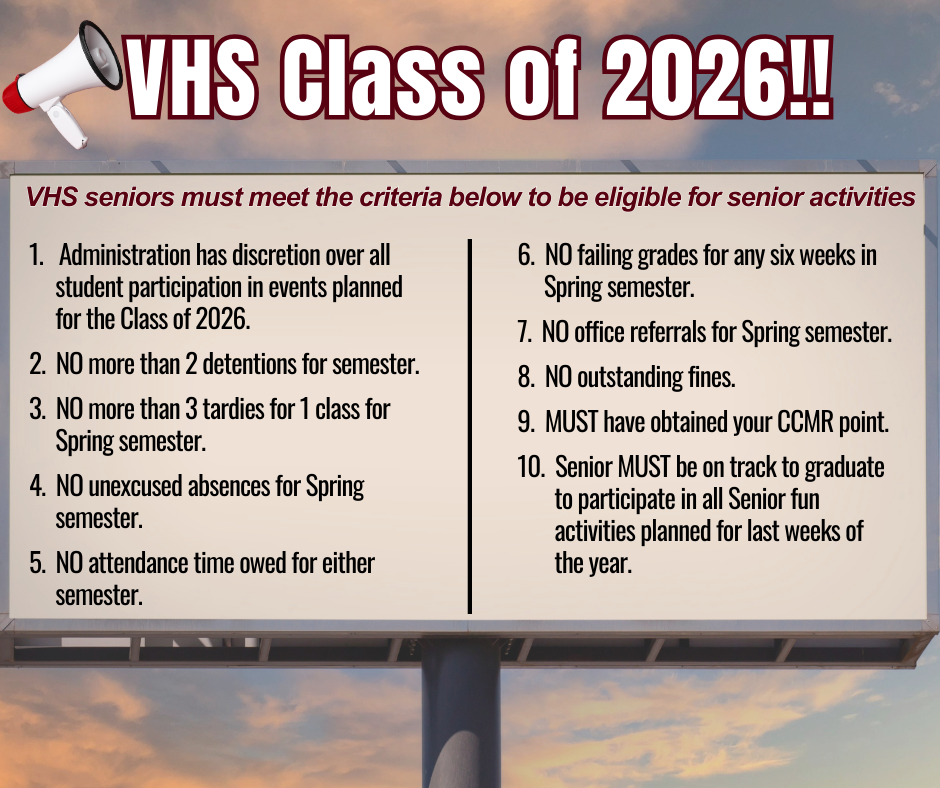 VHS Class of 2026!!

VHS seniors must meet the criteria below to be eligible for senior activities

1. Administration has discretion over all student participation in events planned for the Class of 2026.

2. NO more than 2 detentions for semester.

3. NO more than 3 tardies for 1 class for Spring semester.

4. NO unexcused absences for Spring semester.

5. NO attendance time owed for either semester.

6. NO failing grades for any six weeks in Spring semester.

7. NO office referrals for Spring semester.

8. NO outstanding fines.

9. MUST have obtained your CCMR point.

10. Senior MUST be on track to graduate to participate in all Senior fun activities planned for last weeks of the year.